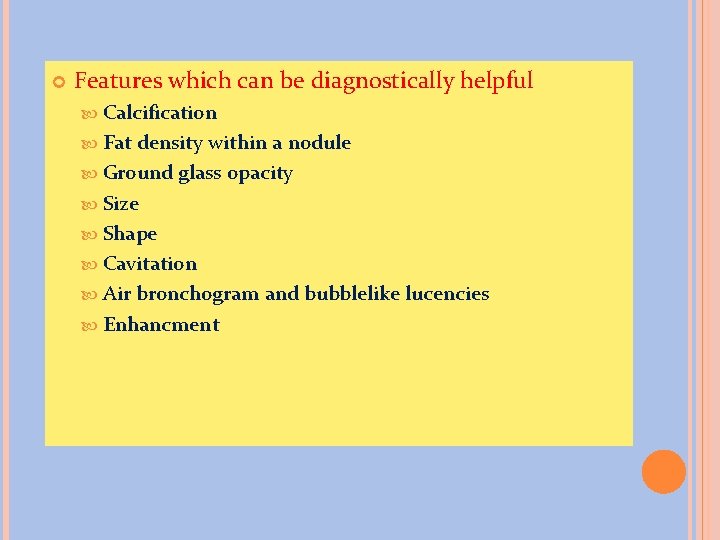 Features which can be diagnostically helpful

Calcification

Fat density within a nodule

Ground glass opacity

Size

Shape

Cavitation

Air bronchogram and bubblelike lucencies

Enhancment